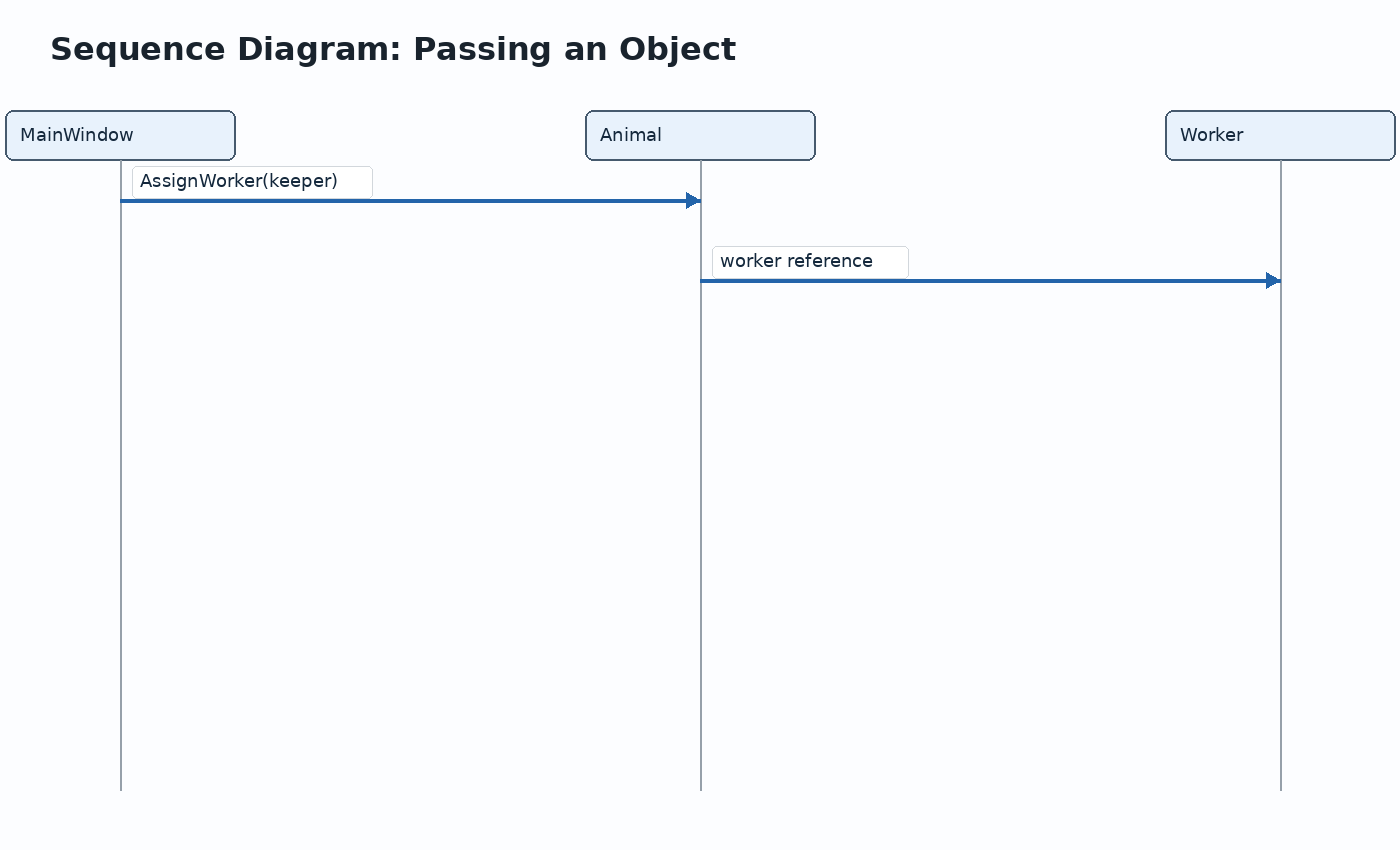 Sequence Diagram: Passing an Object

MainWindow

Animal

Worker

AssignWorker(keeper)

worker reference